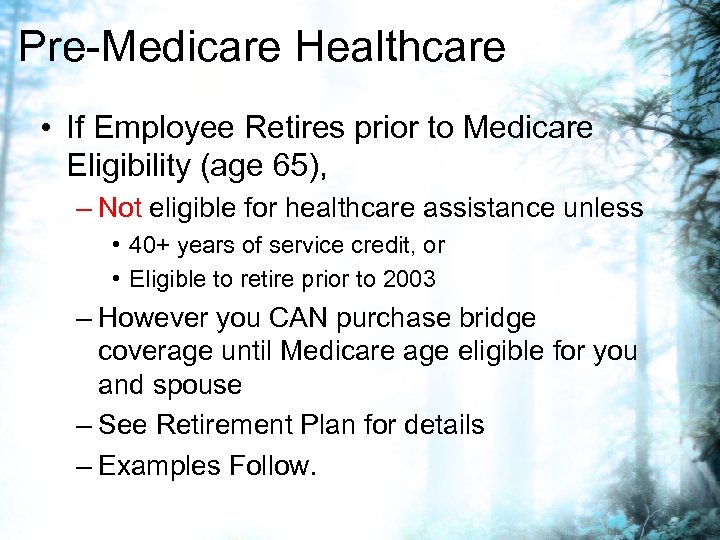 Pre-Medicare Healthcare

• If Employee Retires prior to Medicare Eligibility (age 65),

– Not eligible for healthcare assistance unless

• 40+ years of service credit, or

• Eligible to retire prior to 2003

– However you CAN purchase bridge coverage until Medicare age eligible for you and spouse

– See Retirement Plan for details

– Examples Follow.